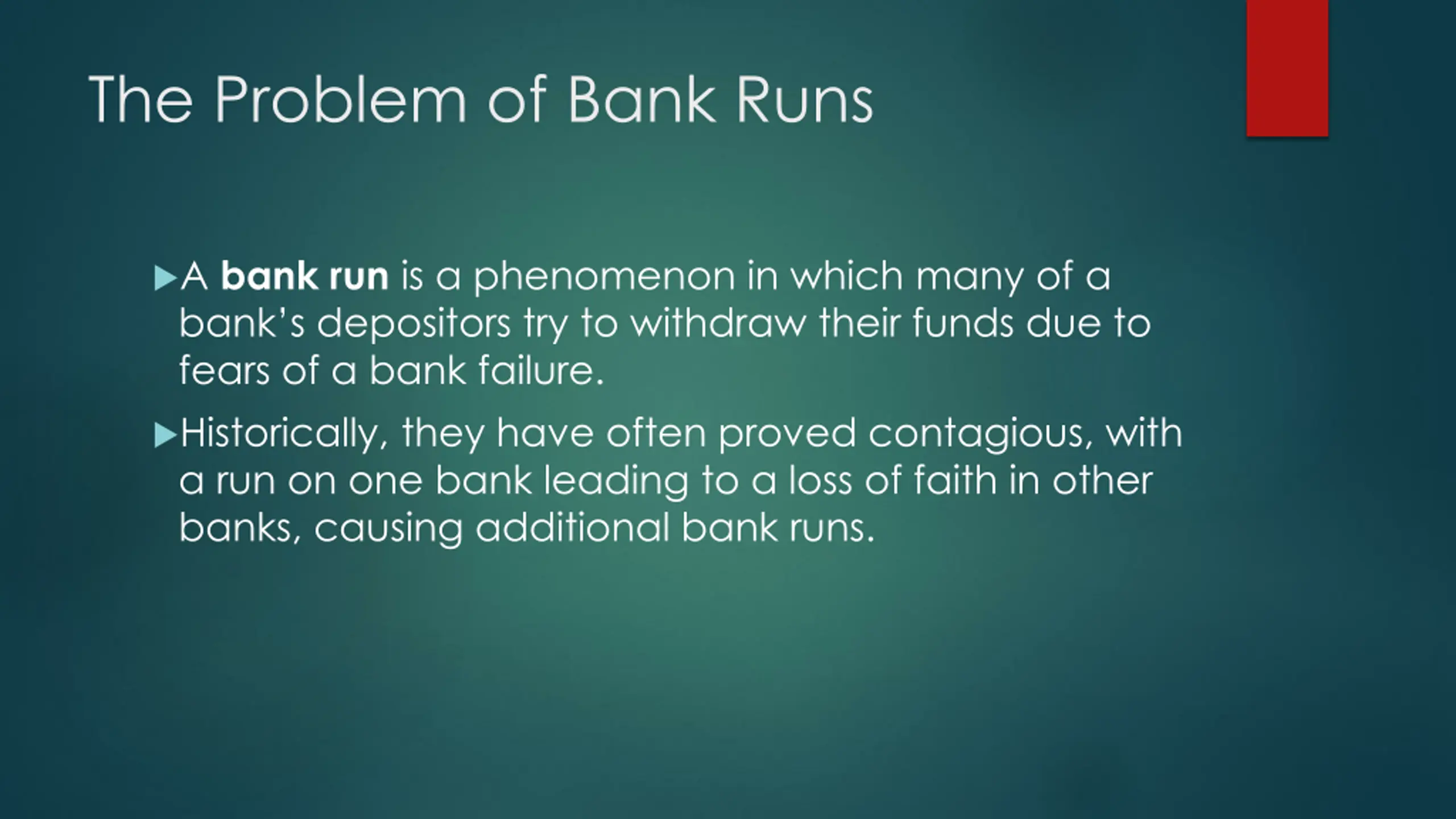 The Problem of Bank Runs

▶A bank run is a phenomenon in which many of a bank's depositors try to withdraw their funds due to fears of a bank failure.

▶Historically, they have often proved contagious, with a run on one bank leading to a loss of faith in other banks, causing additional bank runs.